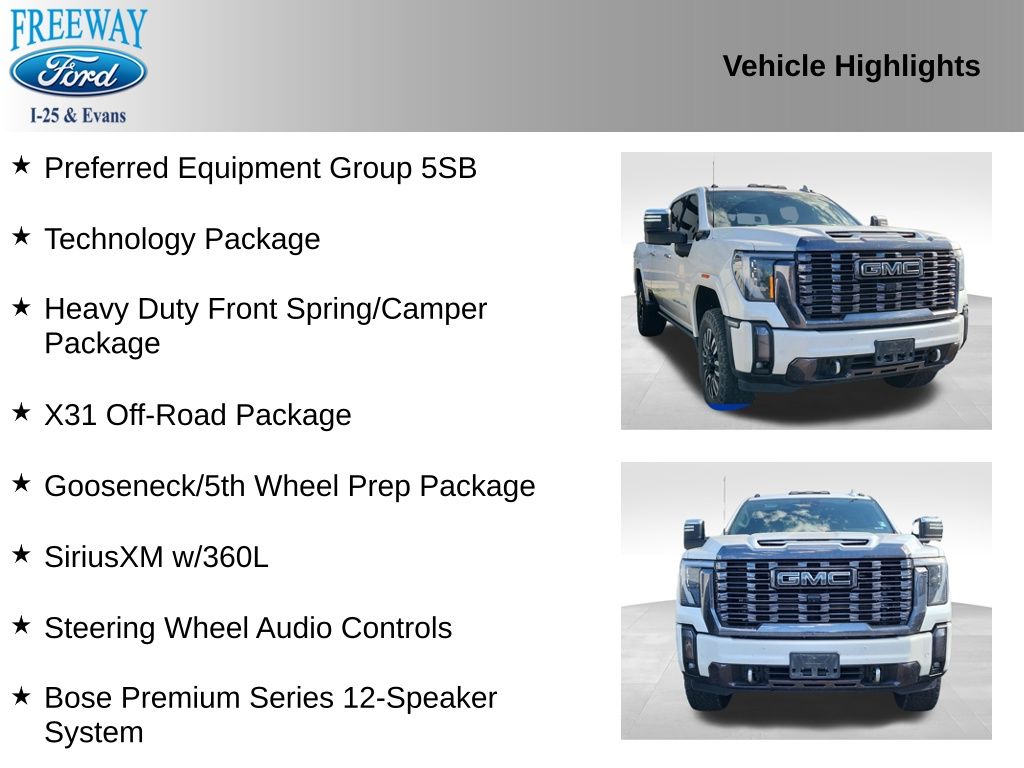 FREEWAY
Ford
I-25 & Evans

Vehicle Highlights

★ Preferred Equipment Group 5SB

★ Technology Package

★ Heavy Duty Front Spring/Camper Package

★ X31 Off-Road Package

★ Gooseneck/5th Wheel Prep Package

★ SiriusXM w/360L

★ Steering Wheel Audio Controls

★ Bose Premium Series 12-Speaker System

GMC

GMC